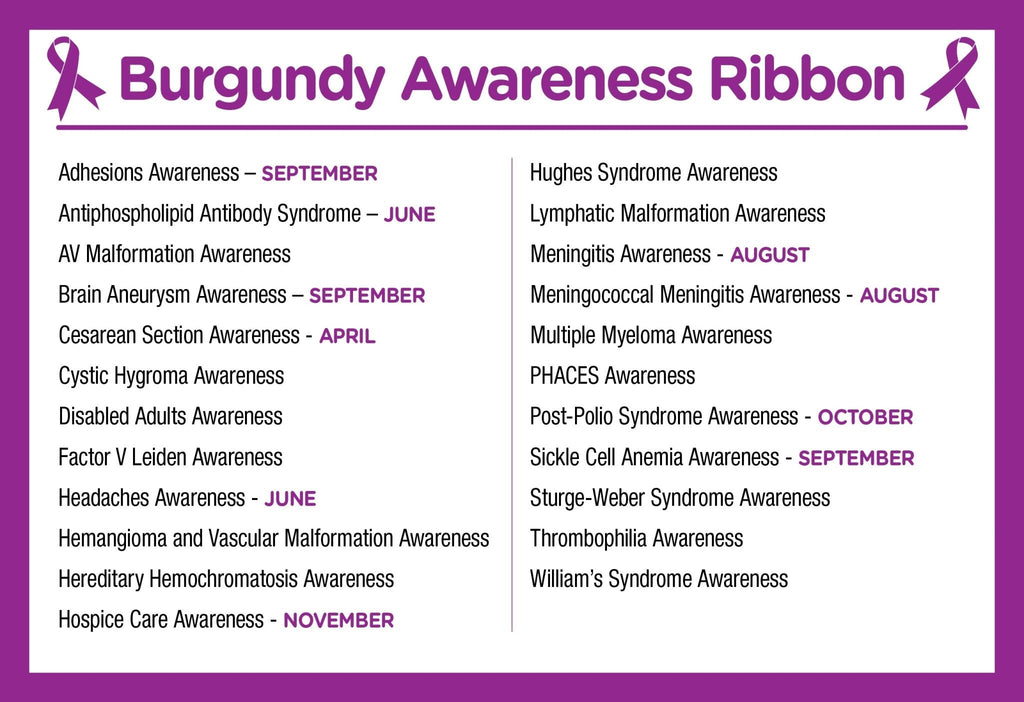 Burgundy Awareness Ribbon

Adhesions Awareness – SEPTEMBER
Antiphospholipid Antibody Syndrome – JUNE
AV Malformation Awareness
Brain Aneurysm Awareness – SEPTEMBER
Cesarean Section Awareness - APRIL
Cystic Hygroma Awareness
Disabled Adults Awareness
Factor V Leiden Awareness
Headaches Awareness - JUNE
Hemangioma and Vascular Malformation Awareness
Hereditary Hemochromatosis Awareness
Hospice Care Awareness - NOVEMBER

Hughes Syndrome Awareness
Lymphatic Malformation Awareness
Meningitis Awareness - AUGUST
Meningococcal Meningitis Awareness - AUGUST
Multiple Myeloma Awareness
PHACES Awareness
Post-Polio Syndrome Awareness - OCTOBER
Sickle Cell Anemia Awareness - SEPTEMBER
Sturge-Weber Syndrome Awareness
Thrombophilia Awareness
William's Syndrome Awareness